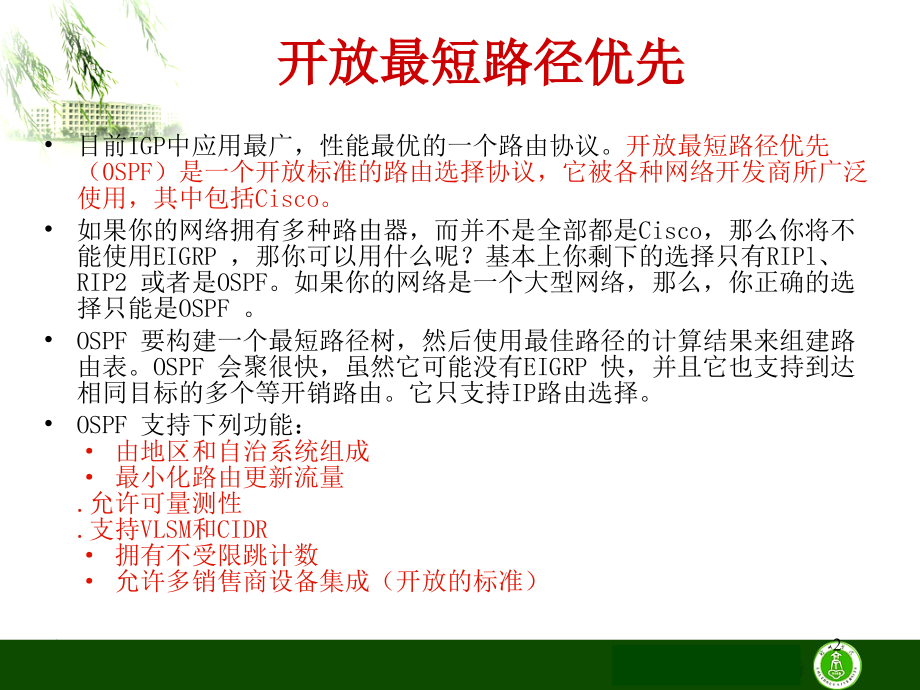 开放最短路径优先

• 目前IGP中应用最广，性能最优的一个路由协议。开放最短路径优先（OSPF）是一个开放标准的路由选择协议，它被各种网络开发商所广泛使用，其中包括Cisco。

• 如果你的网络拥有多种路由器，而并不是全部都是Cisco，那么你将不能使用EIGRP ，那你可以用什么呢？基本上你剩下的选择只有RIP1、RIP2 或者是OSPF。如果你的网络是一个大型网络，那么，你正确的选择只能是OSPF 。

• OSPF 要构建一个最短路径树，然后使用最佳路径的计算结果来组建路由表。OSPF 会聚很快，虽然它可能没有EIGRP 快，并且它也支持到达相同目标的多个等开销路由。它只支持IP路由选择。

• OSPF 支持下列功能：
• 由地区和自治系统组成
• 最小化路由更新流量
.允许可量测性
.支持VLSM和CIDR
• 拥有不受限跳计数
• 允许多销售商设备集成（开放的标准）

2